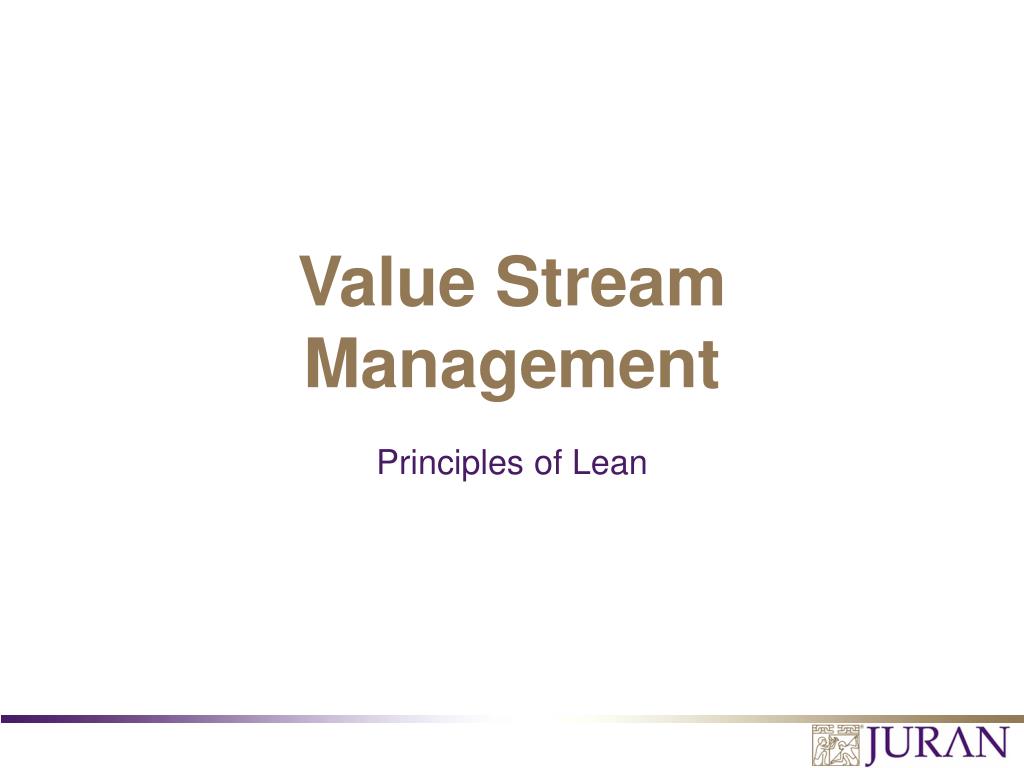 Value Stream Management

Principles of Lean

JURAN